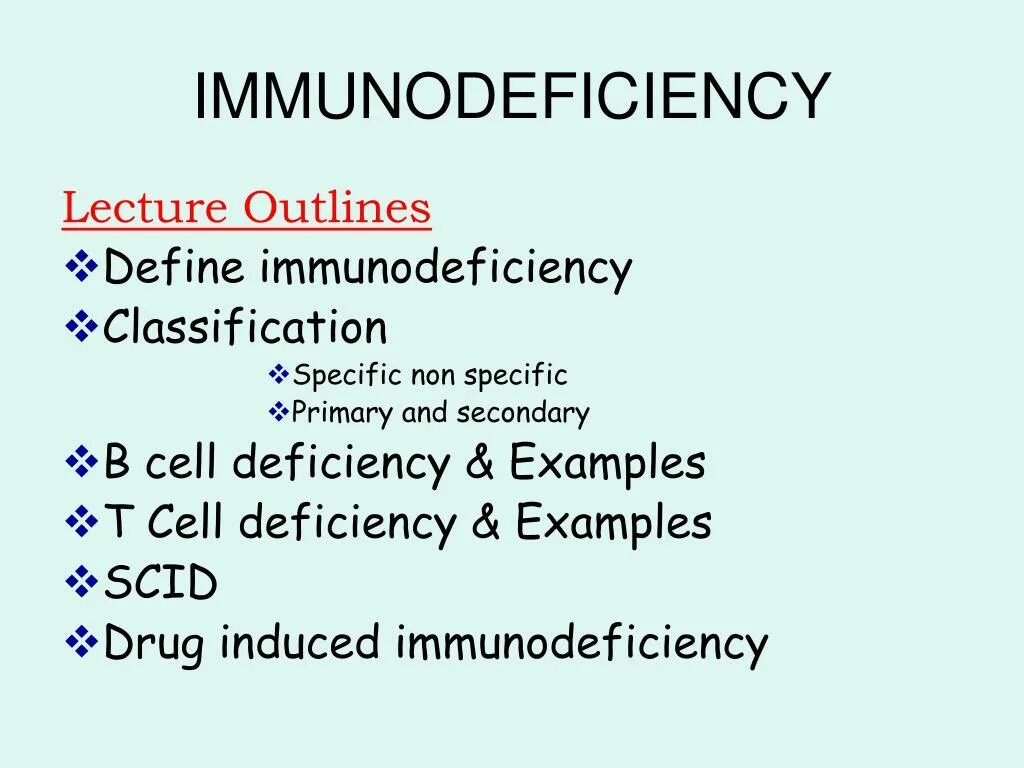 IMMUNODEFICIENCY

Lecture Outlines

❖Define immunodeficiency
❖Classification
❖Specific non specific
❖Primary and secondary
❖B cell deficiency & Examples
❖T Cell deficiency & Examples
❖SCID
❖Drug induced immunodeficiency